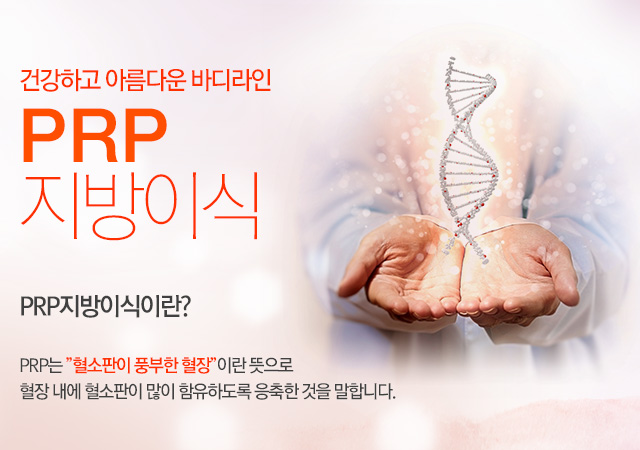 건강하고 아름다운 바디라인

PRP
지방이식

PRP지방이식이란?

PRP는 "혈소판이 풍부한 혈장"이란 뜻으로
혈장 내에 혈소판이 많이 함유하도록 응축한 것을 말합니다.